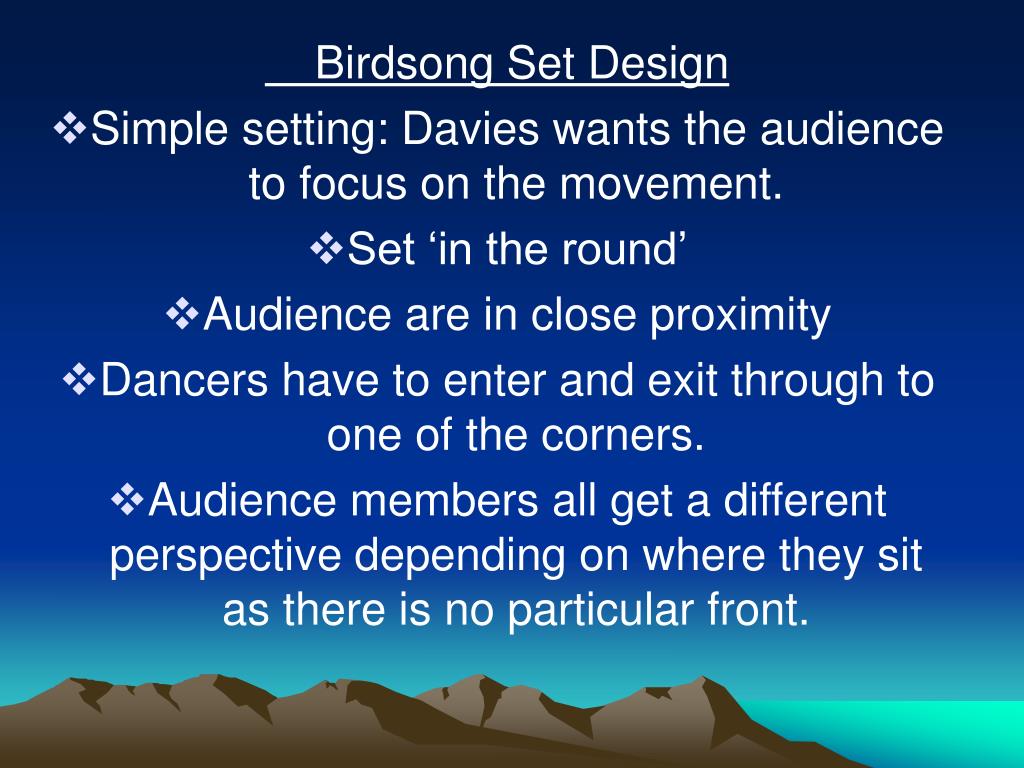 Birdsong Set Design

❖Simple setting: Davies wants the audience to focus on the movement.

❖Set ‘in the round’

❖Audience are in close proximity

❖Dancers have to enter and exit through to one of the corners.

❖Audience members all get a different perspective depending on where they sit as there is no particular front.